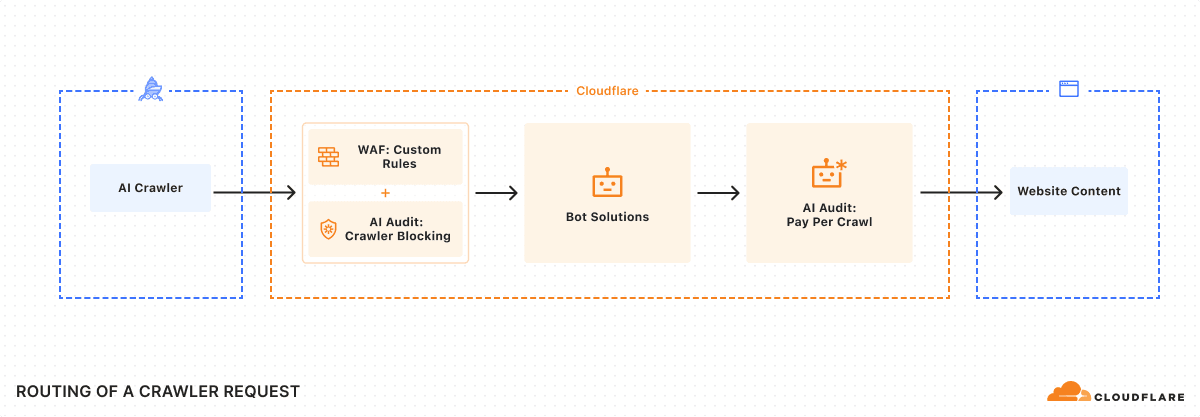 Cloudflare

AI Crawler

WAF: Custom Rules

+

AI Audit: Crawler Blocking

Bot Solutions

AI Audit: Pay Per Crawl

Website Content

ROUTING OF A CRAWLER REQUEST

CLOUDFLARE